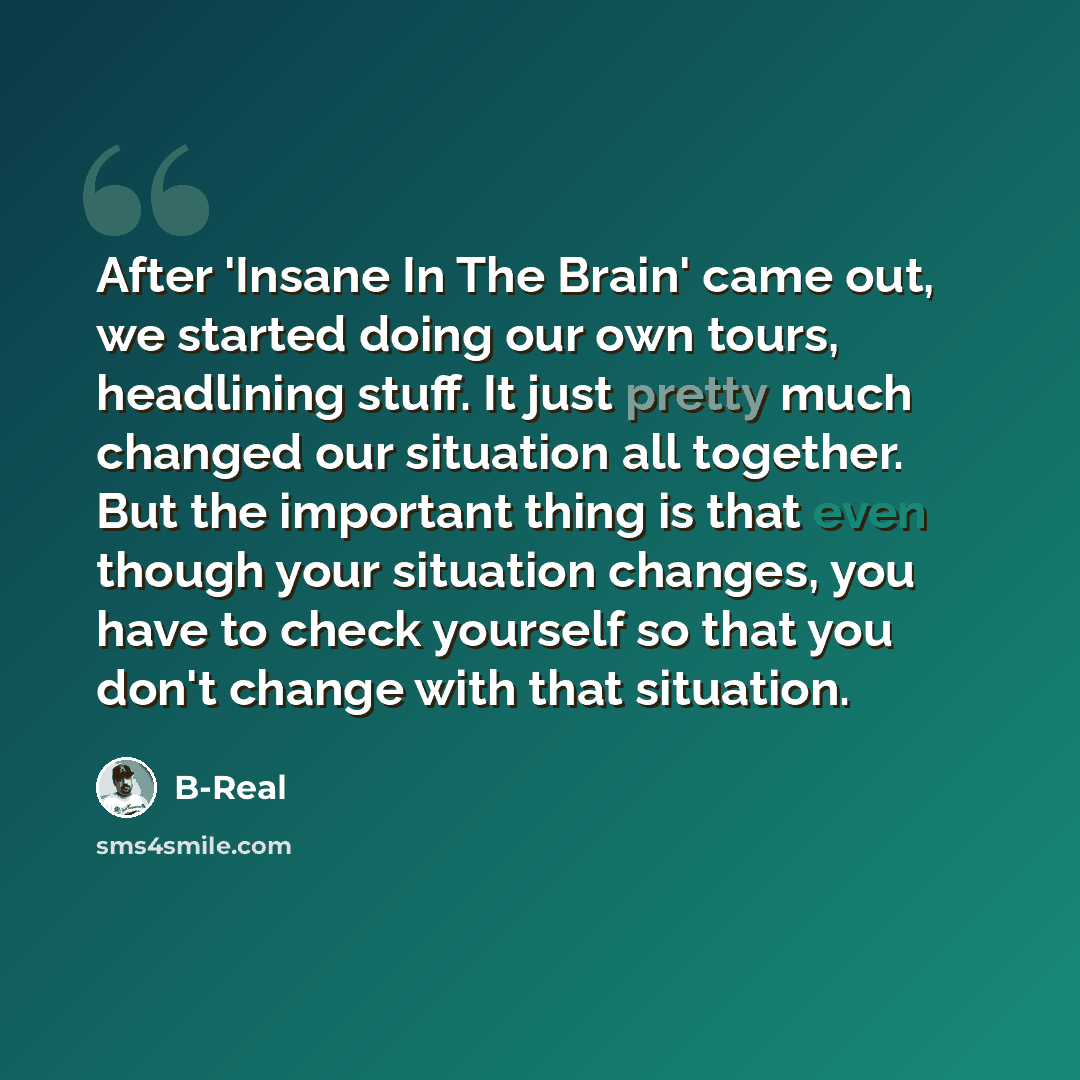 After 'Insane In The Brain' came out, we started doing our own tours, headlining stuff. It just pretty much changed our situation all together. But the important thing is that even though your situation changes, you have to check yourself so that you don't change with that situation.

B-Real

sms4smile.com